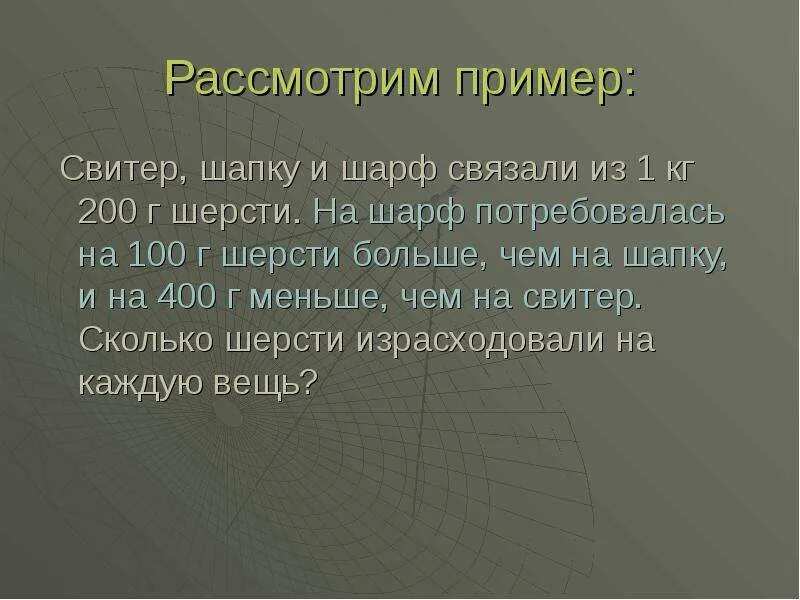 Рассмотрим пример:

Свитер, шапку и шарф связали из 1 кг 200 г шерсти. На шарф потребовалась на 100 г шерсти больше, чем на шапку, и на 400 г меньше, чем на свитер. Сколько шерсти израсходовали на каждую вещь?